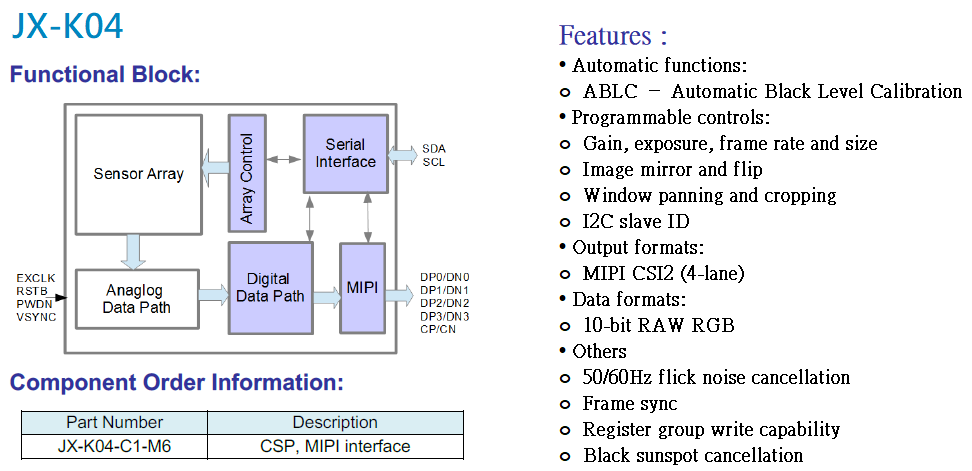 JX-K04

Functional Block:

Sensor Array

Array Control

Serial Interface

SDA
SCL

EXCLK
RSTB
PWDN
VSYNC

Anaglog Data Path

Digital Data Path

MIPI

DP0/DN0
DP1/DN1
DP2/DN2
DP3/DN3
CP/CN

Component Order Information:

| Part Number | Description |
|---|---|
| JX-K04-C1-M6 | CSP, MIPI interface |

Features :
• Automatic functions:
o ABLC – Automatic Black Level Calibration
• Programmable controls:
o Gain, exposure, frame rate and size
o Image mirror and flip
o Window panning and cropping
o I2C slave ID
• Output formats:
o MIPI CSI2 (4-lane)
• Data formats:
o 10-bit RAW RGB
• Others
o 50/60Hz flick noise cancellation
o Frame sync
o Register group write capability
o Black sunspot cancellation